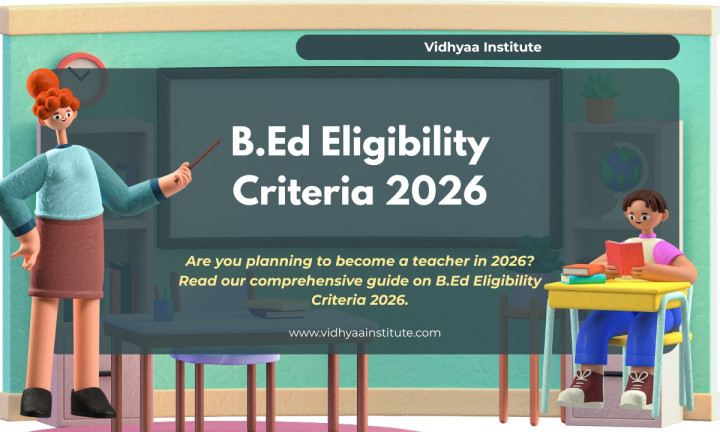 Vidhyaa Institute

B.Ed Eligibility Criteria 2026

Are you planning to become a teacher in 2026? Read our comprehensive guide on B.Ed Eligibility Criteria 2026.

www.vidhyaainstitute.com